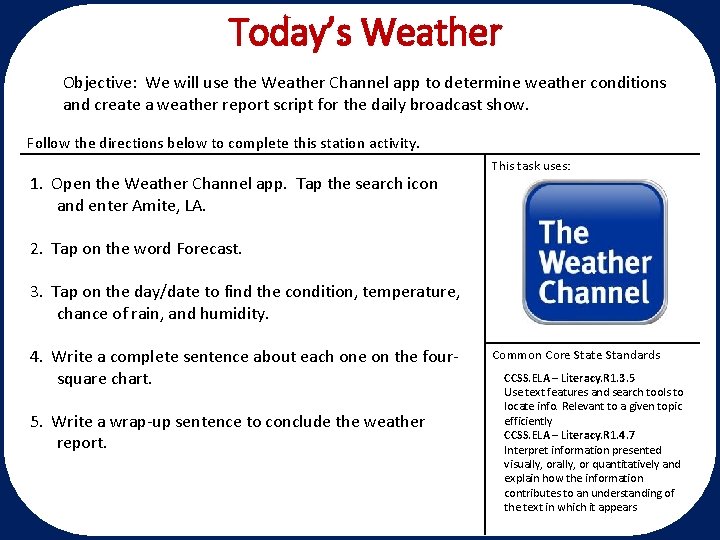 Today's Weather

Objective: We will use the Weather Channel app to determine weather conditions and create a weather report script for the daily broadcast show.

Follow the directions below to complete this station activity.

1. Open the Weather Channel app. Tap the search icon and enter Amite, LA.

2. Tap on the word Forecast.

3. Tap on the day/date to find the condition, temperature, chance of rain, and humidity.

4. Write a complete sentence about each one on the four-square chart.

5. Write a wrap-up sentence to conclude the weather report.

This task uses:

The Weather Channel

Common Core State Standards

CCSS.ELA – Literacy.R1.3.5
Use text features and search tools to locate info. Relevant to a given topic efficiently
CCSS.ELA – Literacy.R1.4.7
Interpret information presented visually, orally, or quantitatively and explain how the information contributes to an understanding of the text in which it appears